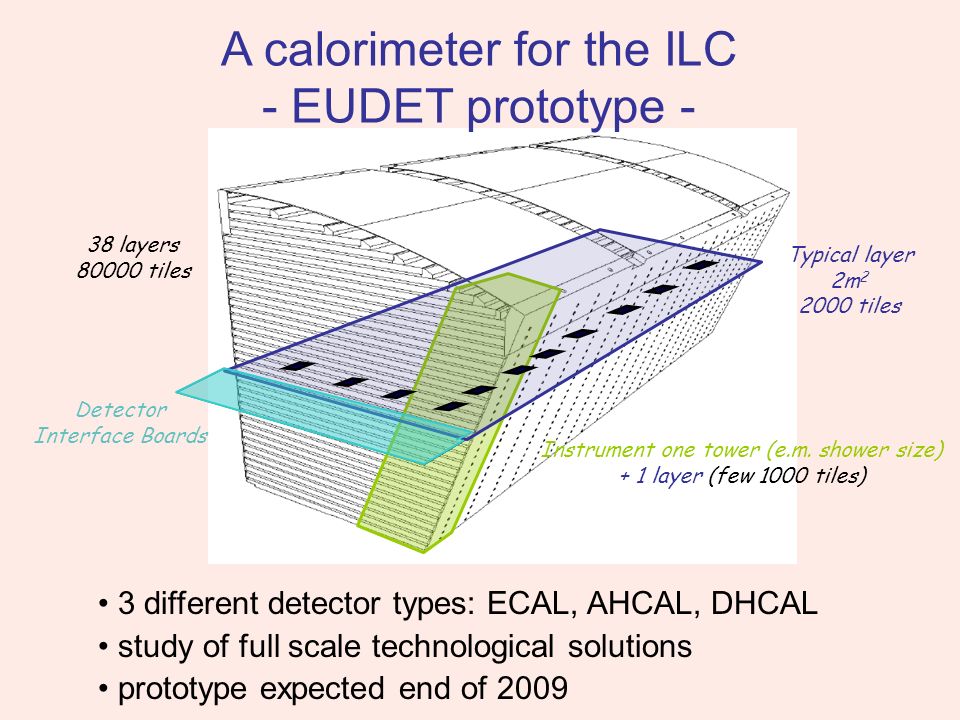 A calorimeter for the ILC
- EUDET prototype -

38 layers
80000 tiles

Typical layer
$2m^2$
2000 tiles

Detector
Interface Boards

Instrument one tower (e.m. shower size)
+ 1 layer (few 1000 tiles)

• 3 different detector types: ECAL, AHCAL, DHCAL
• study of full scale technological solutions
• prototype expected end of 2009